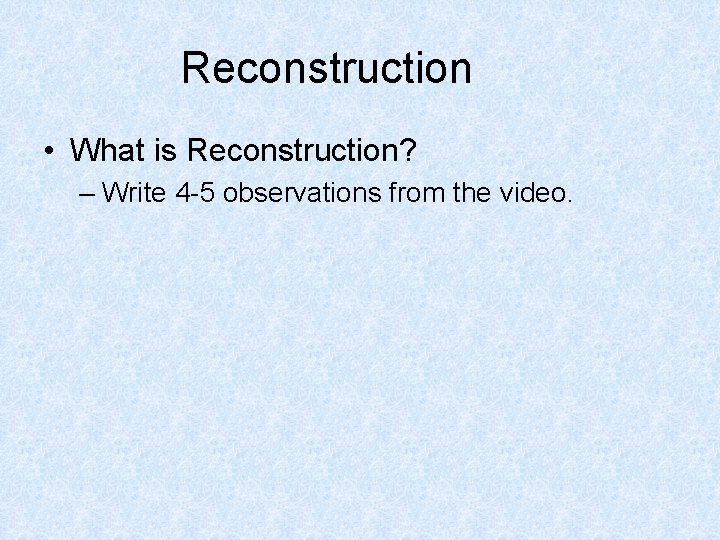 Reconstruction

• What is Reconstruction?

– Write 4-5 observations from the video.